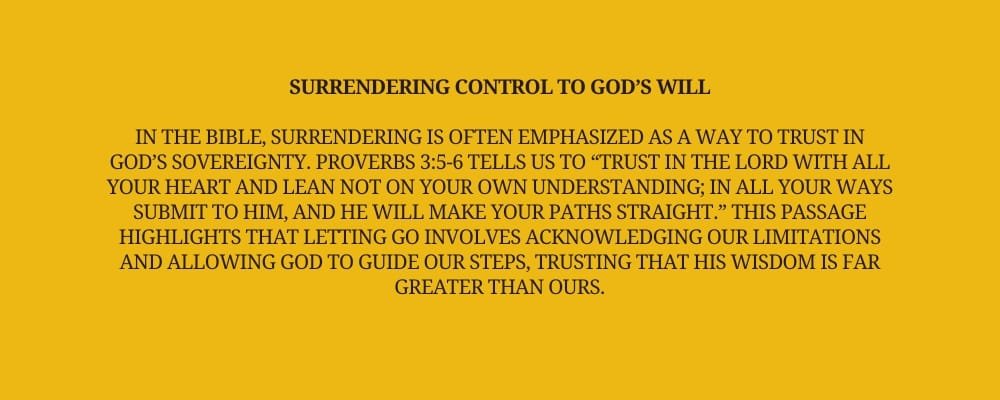 SURRENDERING CONTROL TO GOD'S WILL

IN THE BIBLE, SURRENDERING IS OFTEN EMPHASIZED AS A WAY TO TRUST IN GOD'S SOVEREIGNTY. PROVERBS 3:5-6 TELLS US TO "TRUST IN THE LORD WITH ALL YOUR HEART AND LEAN NOT ON YOUR OWN UNDERSTANDING; IN ALL YOUR WAYS SUBMIT TO HIM, AND HE WILL MAKE YOUR PATHS STRAIGHT." THIS PASSAGE HIGHLIGHTS THAT LETTING GO INVOLVES ACKNOWLEDGING OUR LIMITATIONS AND ALLOWING GOD TO GUIDE OUR STEPS, TRUSTING THAT HIS WISDOM IS FAR GREATER THAN OURS.